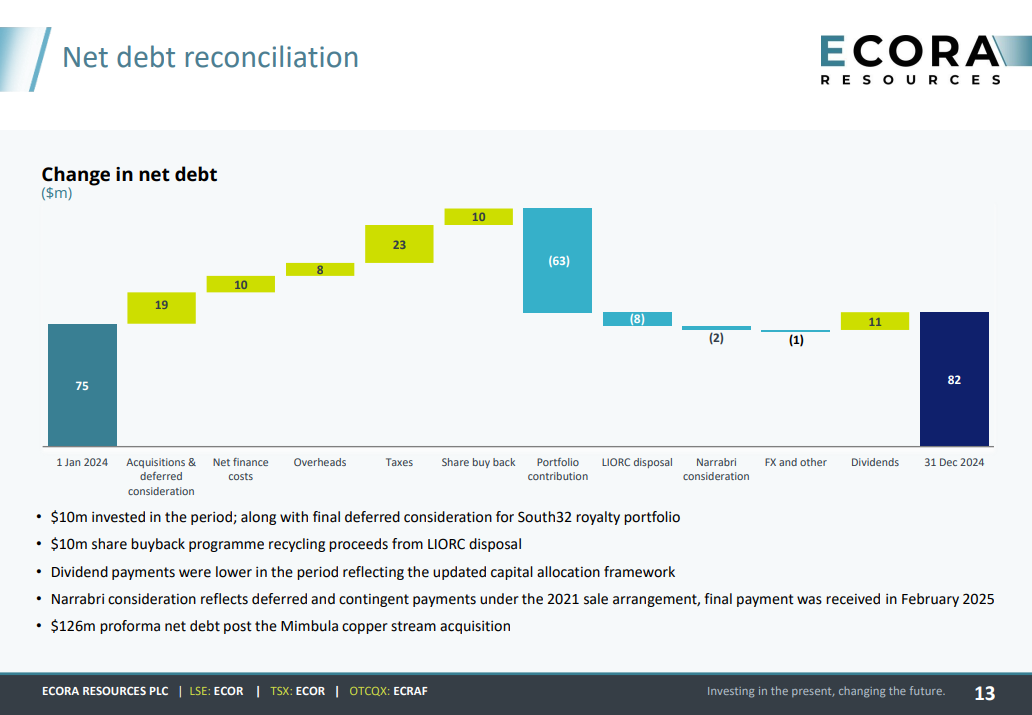 Net debt reconciliation

ECORA RESOURCES

Change in net debt
($m)

75
19
10
8
23
10
(63)
(8)
(2)
(1)
11
82

1 Jan 2024
Acquisitions & deferred consideration
Net finance costs
Overheads
Taxes
Share buy back
Portfolio contribution
LIORC disposal
Narrabri consideration
FX and other
Dividends
31 Dec 2024

• $10m invested in the period; along with final deferred consideration for South32 royalty portfolio
• $10m share buyback programme recycling proceeds from LIORC disposal
• Dividend payments were lower in the period reflecting the updated capital allocation framework
• Narrabri consideration reflects deferred and contingent payments under the 2021 sale arrangement, final payment was received in February 2025
• $126m proforma net debt post the Mimbula copper stream acquisition

ECORA RESOURCES PLC | LSE: ECOR | TSX: ECOR | OTCQX: ECRAF

Investing in the present, changing the future.

13